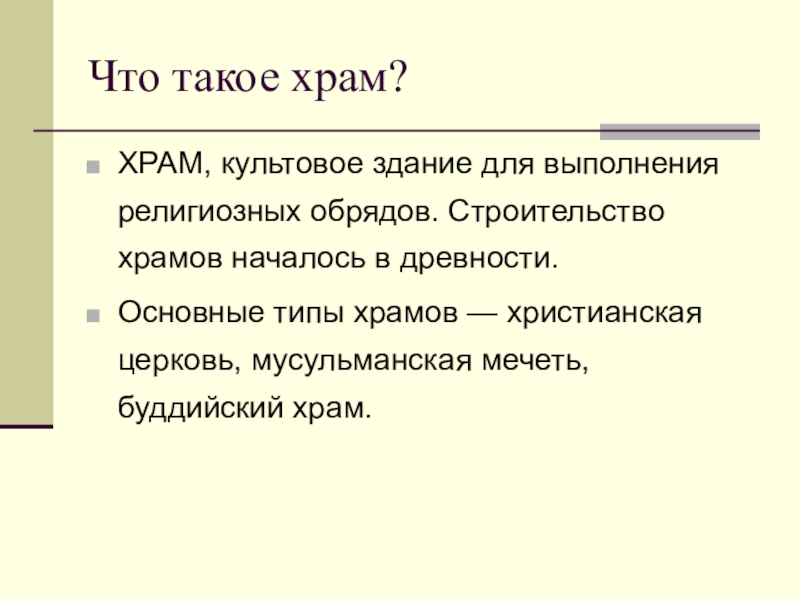 Что такое храм?

ХРАМ, культовое здание для выполнения религиозных обрядов. Строительство храмов началось в древности.

Основные типы храмов — христианская церковь, мусульманская мечеть, буддийский храм.